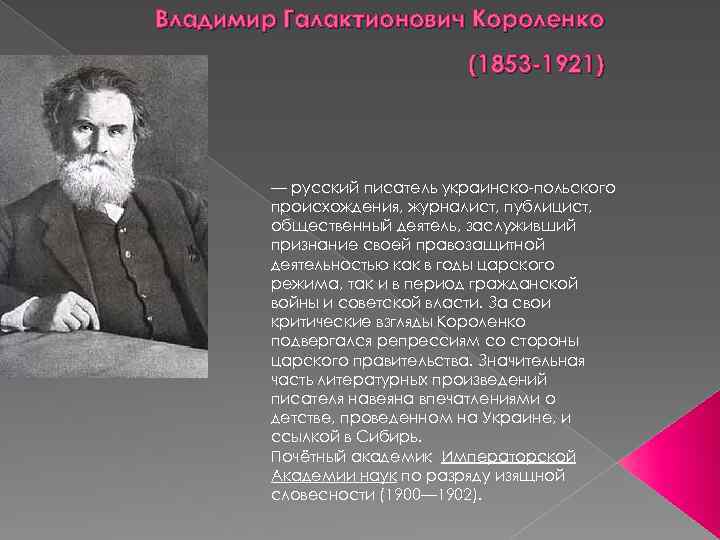 Владимир Галактионович Короленко

(1853-1921)

— русский писатель украинско-польского происхождения, журналист, публицист, общественный деятель, заслуживший признание своей правозащитной деятельностью как в годы царского режима, так и в период гражданской войны и советской власти. За свои критические взгляды Короленко подвергался репрессиям со стороны царского правительства. Значительная часть литературных произведений писателя навеяна впечатлениями о детстве, проведенном на Украине, и ссылкой в Сибирь.
Почётный академик Императорской Академии наук по разряду изящной словесности (1900—1902).